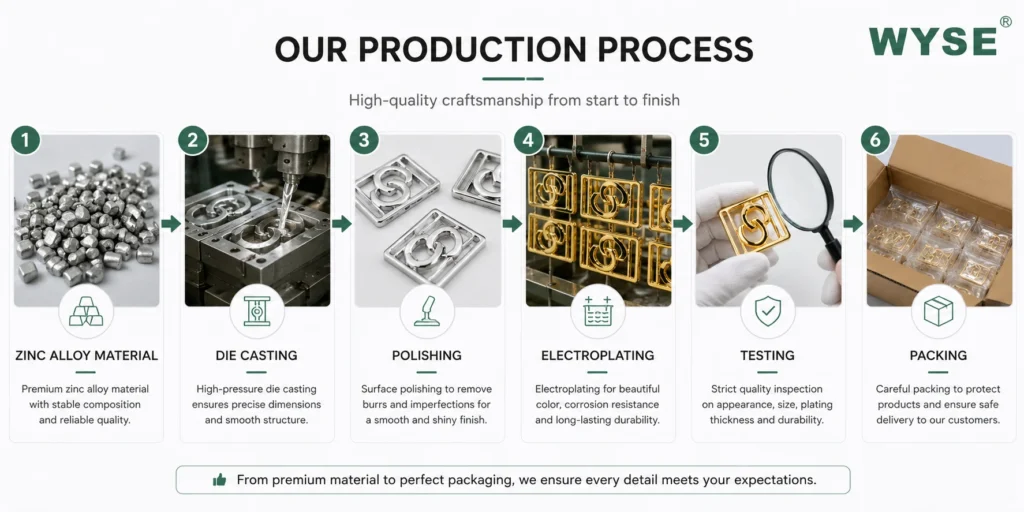 OUR PRODUCTION PROCESS

WYSE®

High-quality craftsmanship from start to finish

1

ZINC ALLOY MATERIAL

Premium zinc alloy material with stable composition and reliable quality.

2

DIE CASTING

High-pressure die casting ensures precise dimensions and smooth structure.

3

POLISHING

Surface polishing to remove burrs and imperfections for a smooth and shiny finish.

4

ELECTROPLATING

Electroplating for beautiful color, corrosion resistance and long-lasting durability.

5

TESTING

Strict quality inspection on appearance, size, plating thickness and durability.

6

PACKING

Careful packing to protect products and ensure safe delivery to our customers.

From premium material to perfect packaging, we ensure every detail meets your expectations.